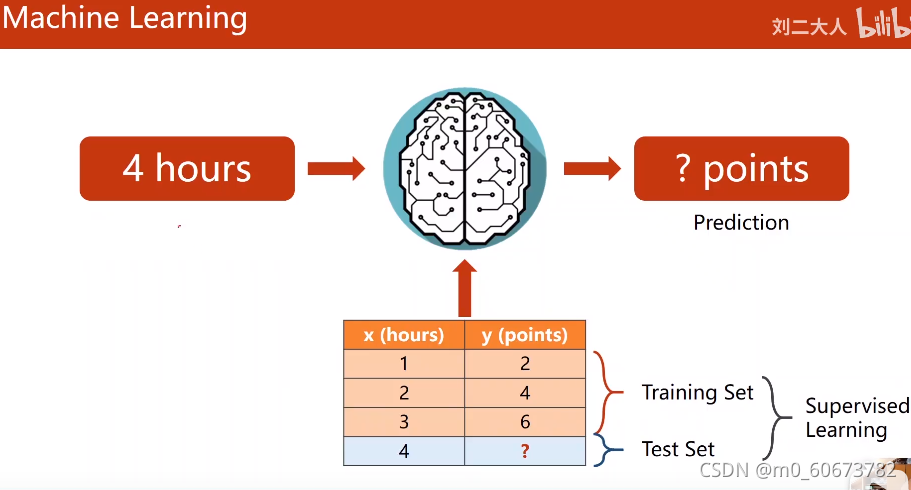 Machine Learning

刘二大人 bilib

4 hours

? points

Prediction

| x (hours) | y (points) |
|---|---|
| 1 | 2 |
| 2 | 4 |
| 3 | 6 |
| 4 | ? |

Training Set

Test Set

Supervised Learning

CSDN @m0_60673782